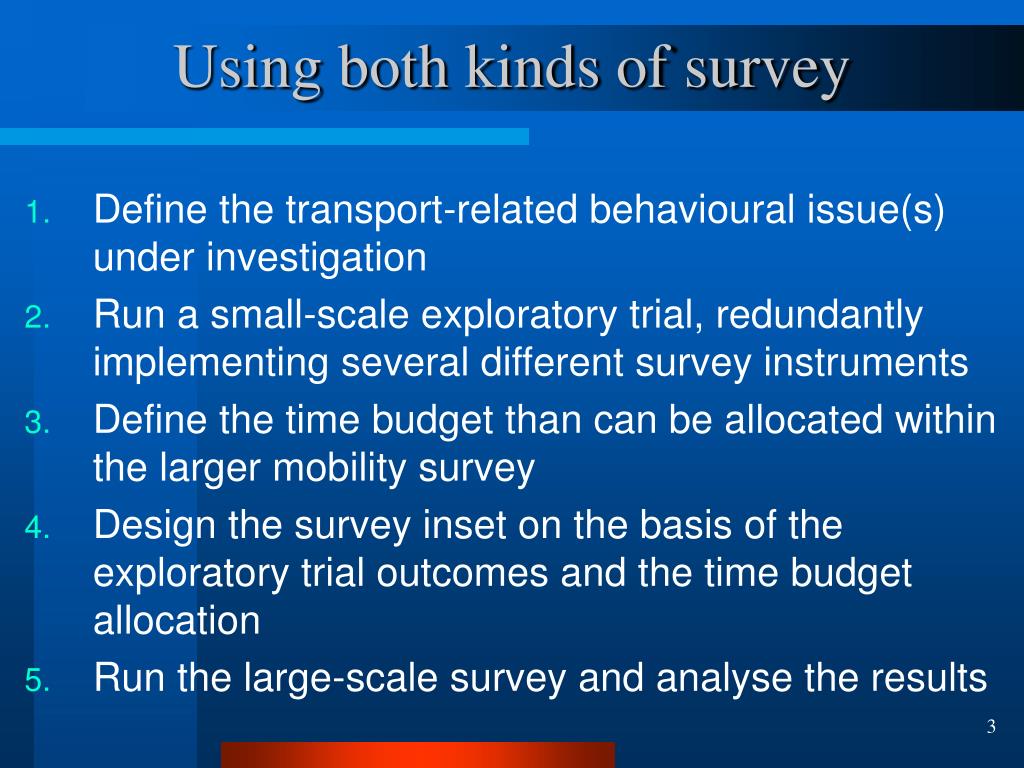 Using both kinds of survey

1. Define the transport-related behavioural issue(s) under investigation
2. Run a small-scale exploratory trial, redundantly implementing several different survey instruments
3. Define the time budget than can be allocated within the larger mobility survey
4. Design the survey inset on the basis of the exploratory trial outcomes and the time budget allocation
5. Run the large-scale survey and analyse the results

3